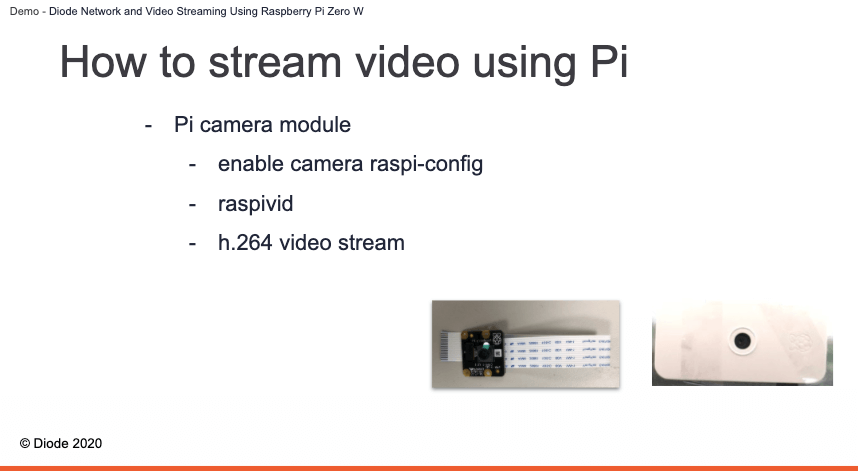 Demo - Diode Network and Video Streaming Using Raspberry Pi Zero W

How to stream video using Pi

- Pi camera module
  - enable camera raspi-config
  - raspivid
  - h.264 video stream

© Diode 2020